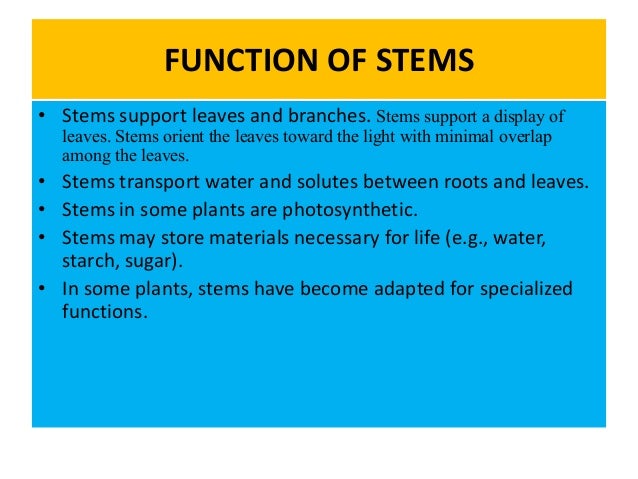 FUNCTION OF STEMS

• Stems support leaves and branches. Stems support a display of leaves. Stems orient the leaves toward the light with minimal overlap among the leaves.
• Stems transport water and solutes between roots and leaves.
• Stems in some plants are photosynthetic.
• Stems may store materials necessary for life (e.g., water, starch, sugar).
• In some plants, stems have become adapted for specialized functions.